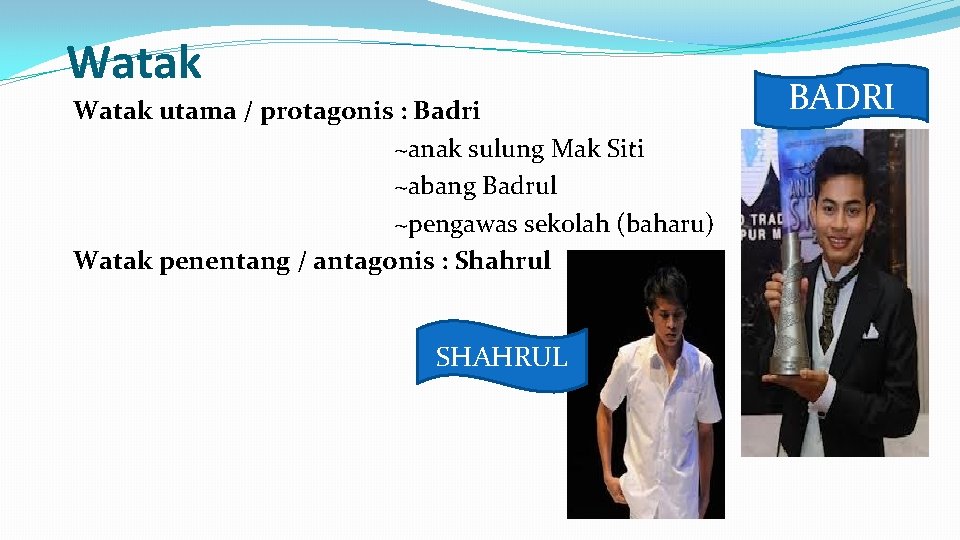 Watak

Watak utama / protagonis : Badri
~anak sulung Mak Siti
~abang Badrul
~pengawas sekolah (baharu)
Watak penentang / antagonis : Shahrul

BADRI

SHAHRUL

TRAD
PUR M